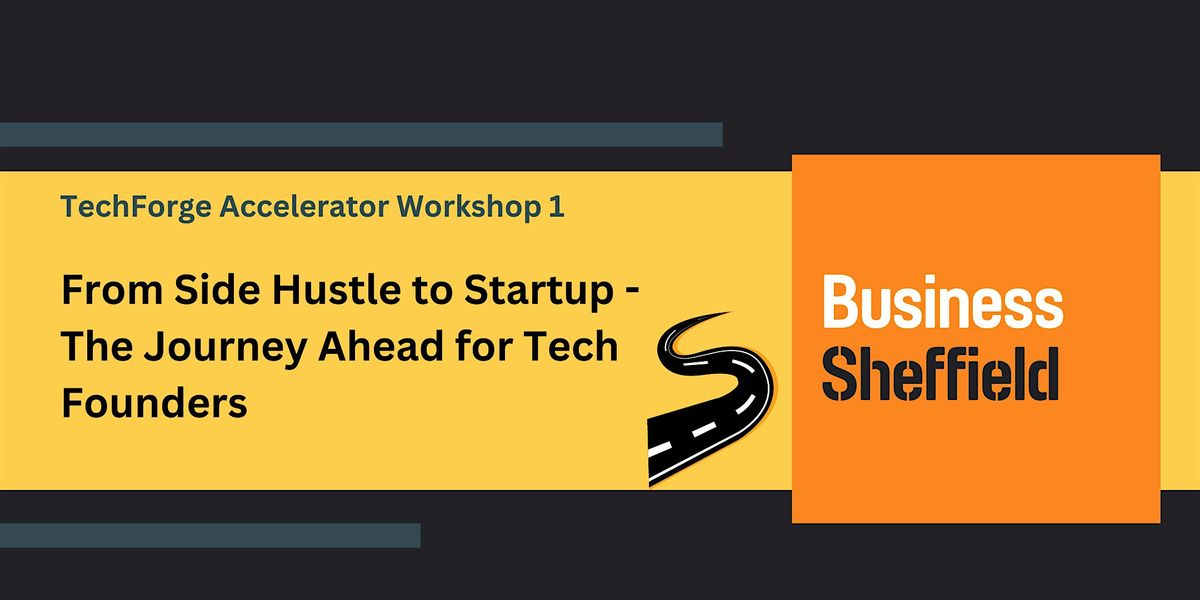 TechForge Accelerator Workshop 1

From Side Hustle to Startup - The Journey Ahead for Tech Founders

Business
Sheffield